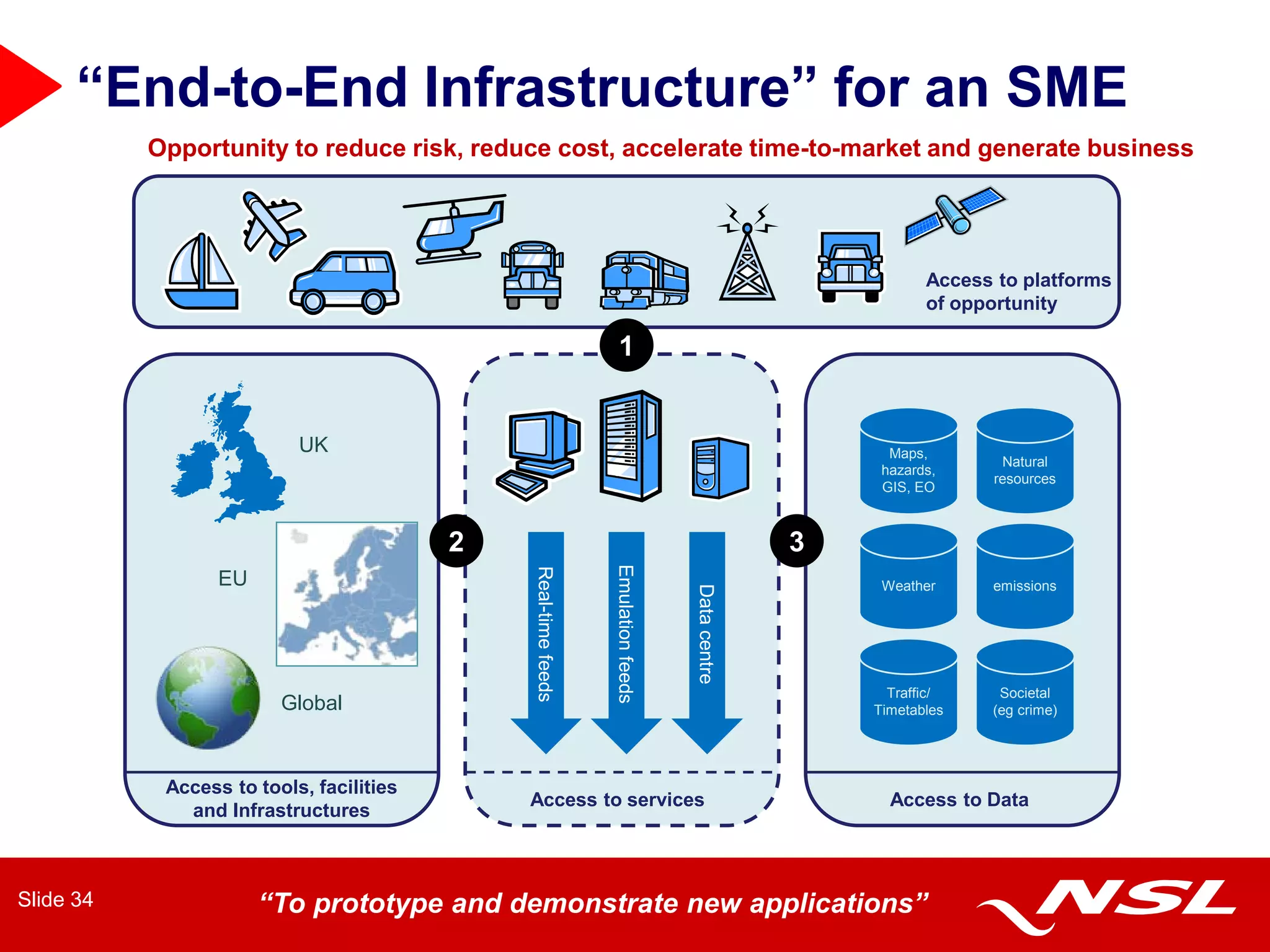 “End-to-End Infrastructure” for an SME

Opportunity to reduce risk, reduce cost, accelerate time-to-market and generate business

Access to platforms of opportunity

1

UK

EU

Global

Access to tools, facilities and Infrastructures

2

Real-time feeds

Emulation feeds

Data centre

Access to services

3

Maps, hazards, GIS, EO

Natural resources

Weather

emissions

Traffic/ Timetables

Societal (eg crime)

Access to Data

Slide 34

“To prototype and demonstrate new applications”

NSL